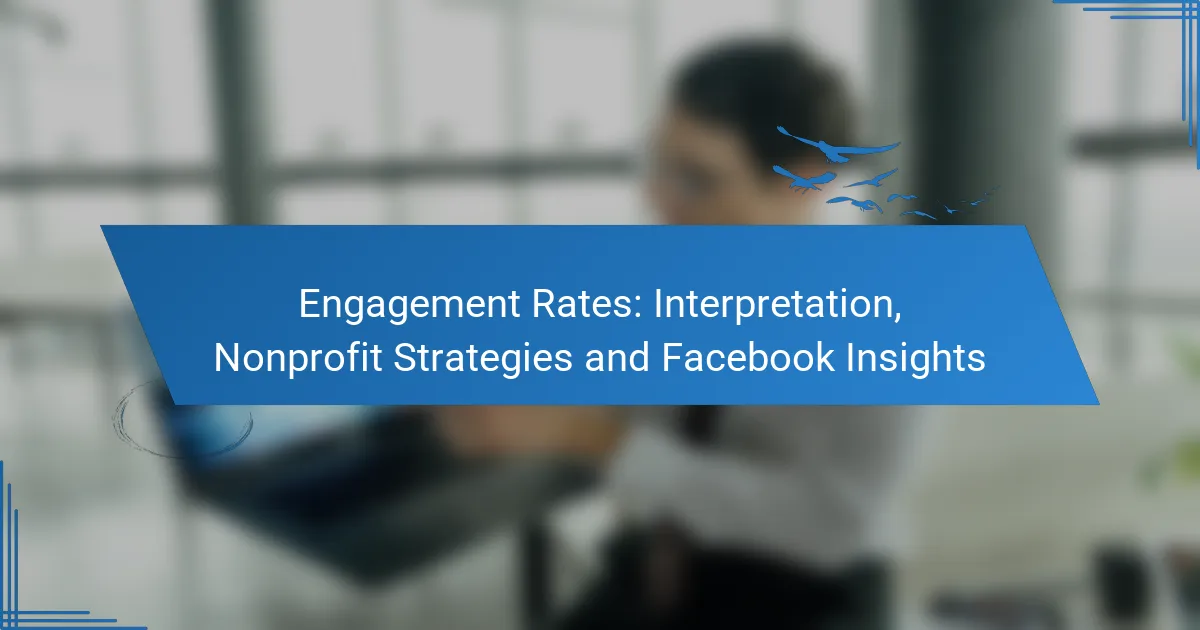 Engagement Rates: Interpretation, Nonprofit Strategies and Facebook Insights